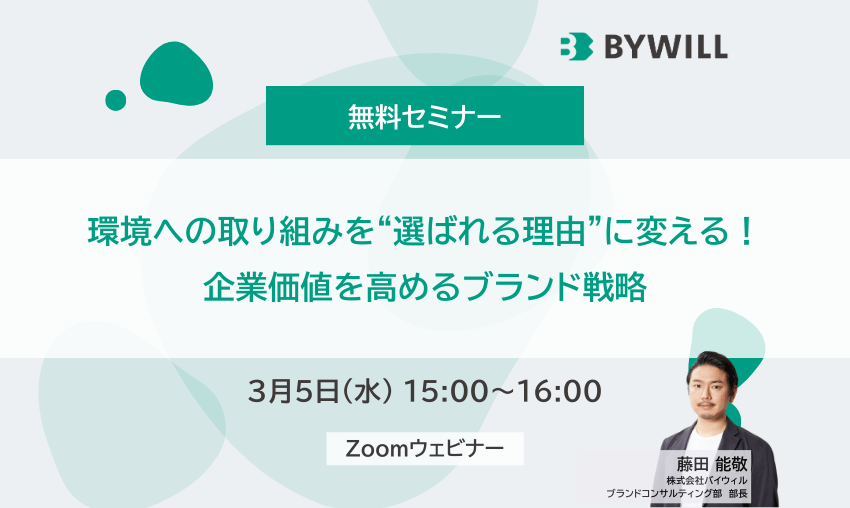 BYWILL

無料セミナー

環境への取り組みを“選ばれる理由”に変える！
企業価値を高めるブランド戦略

3月5日(水) 15:00～16:00

Zoomウェビナー

藤田 能敬
株式会社バイウィル
ブランドコンサルティング部 部長